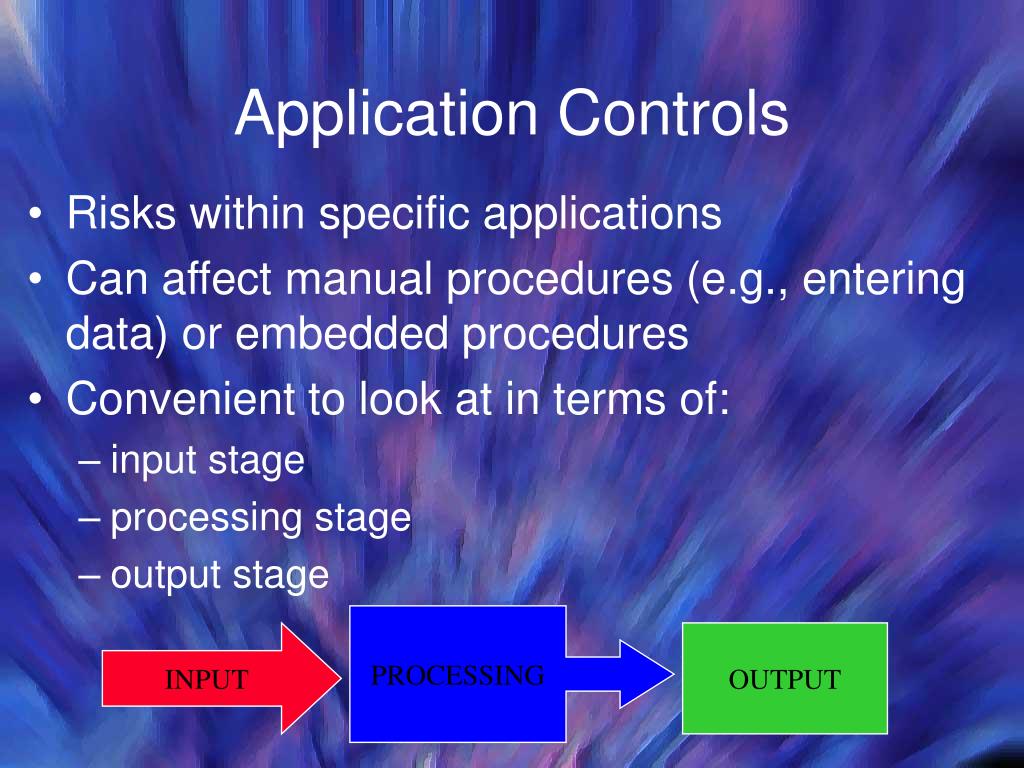 Application Controls

• Risks within specific applications
• Can affect manual procedures (e.g., entering data) or embedded procedures
• Convenient to look at in terms of:
– input stage
– processing stage
– output stage

INPUT

PROCESSING

OUTPUT